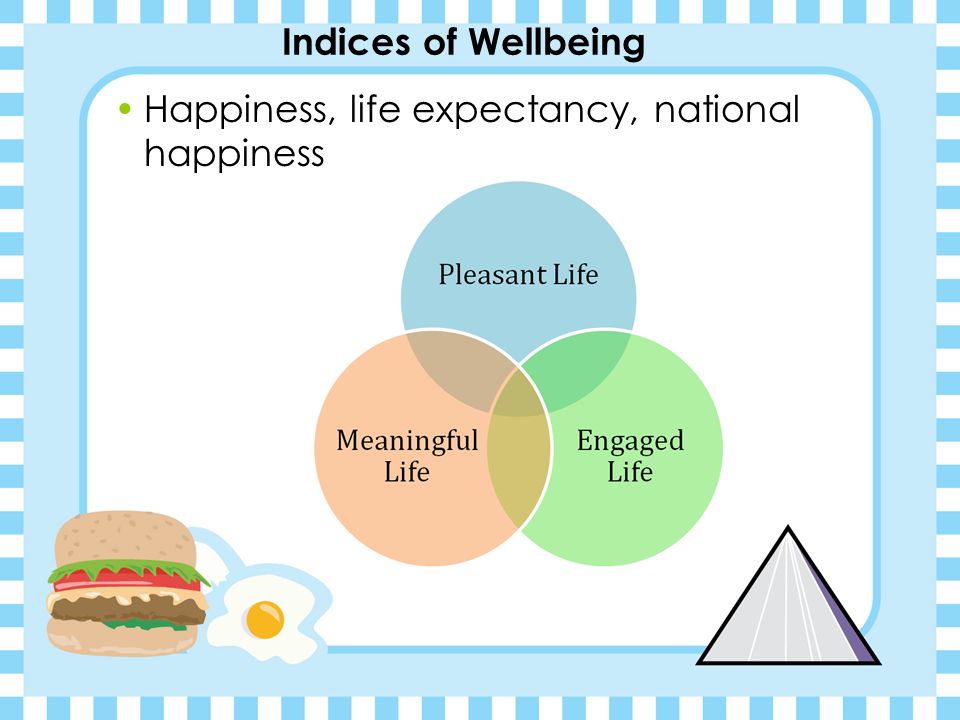 Indices of Wellbeing

• Happiness, life expectancy, national happiness

Pleasant Life

Meaningful Life

Engaged Life